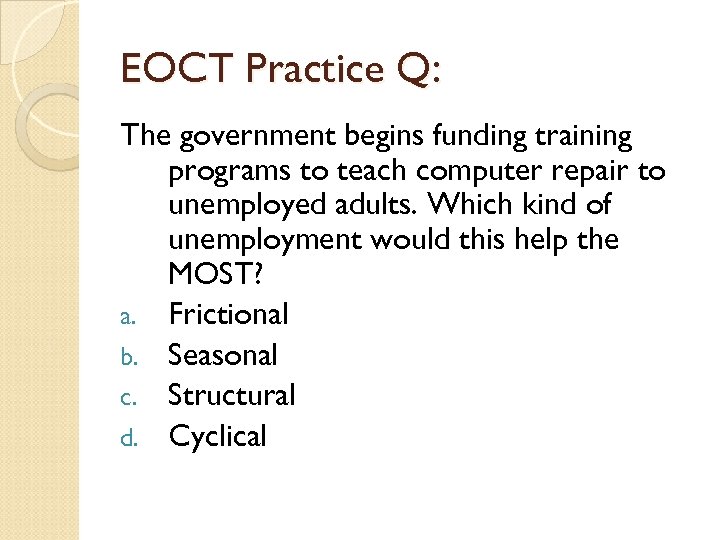 EOCT Practice Q:

The government begins funding training programs to teach computer repair to unemployed adults. Which kind of unemployment would this help the MOST?

a. Frictional
b. Seasonal
c. Structural
d. Cyclical